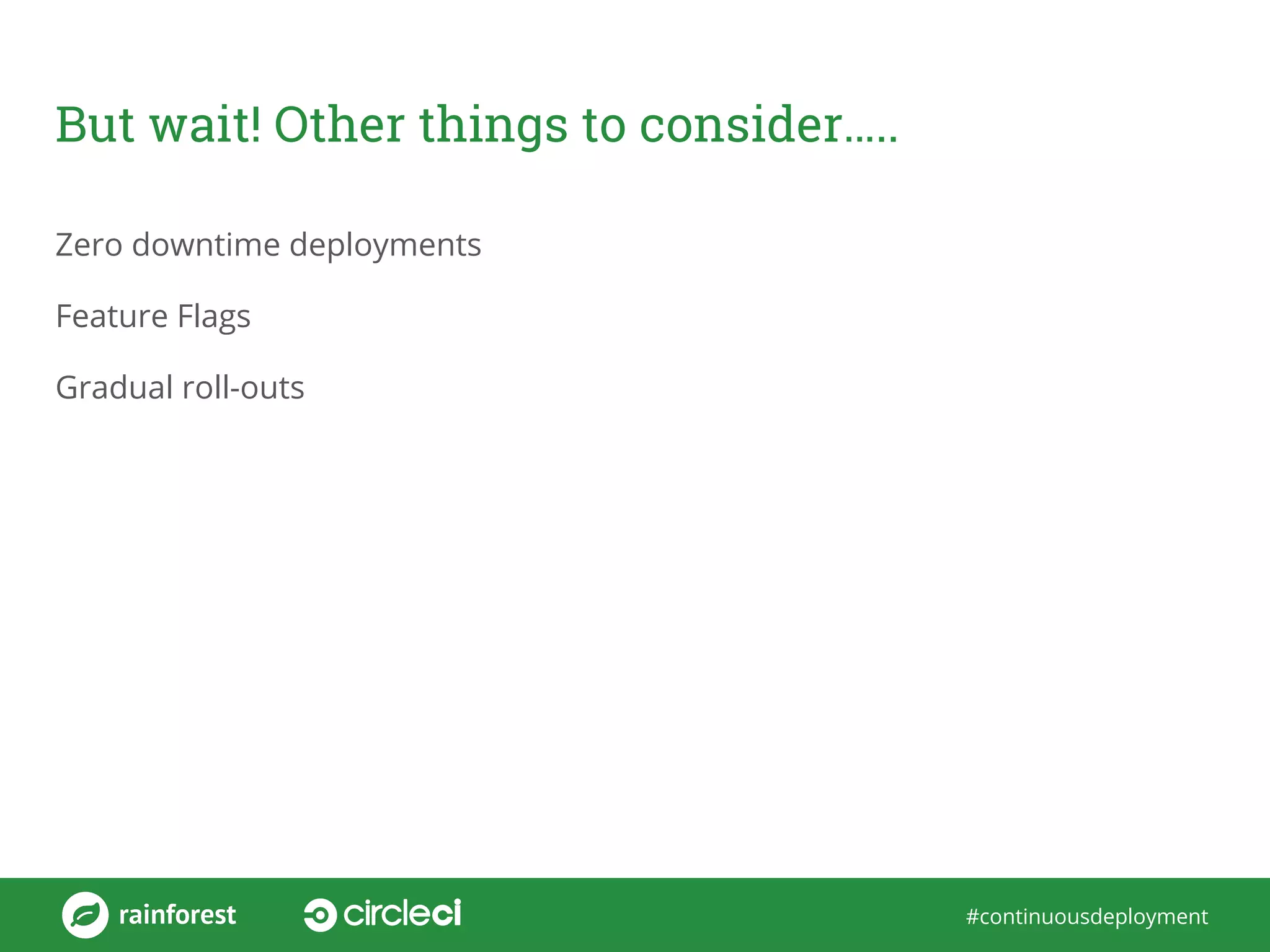 But wait! Other things to consider.....

Zero downtime deployments

Feature Flags

Gradual roll-outs

rainforest

circleci

#continuousdeployment